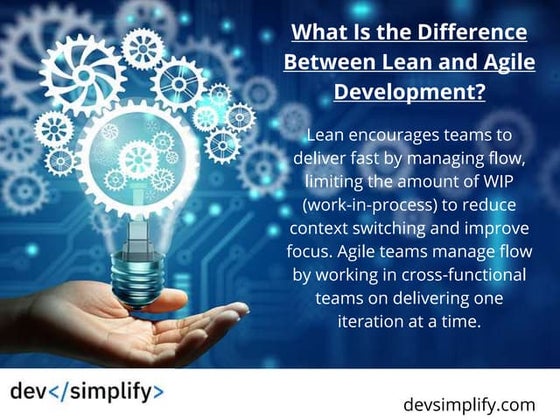 What Is the Difference Between Lean and Agile Development?

Lean encourages teams to deliver fast by managing flow, limiting the amount of WIP (work-in-process) to reduce context switching and improve focus. Agile teams manage flow by working in cross-functional teams on delivering one iteration at a time.

dev</simplify>

devsimplify.com